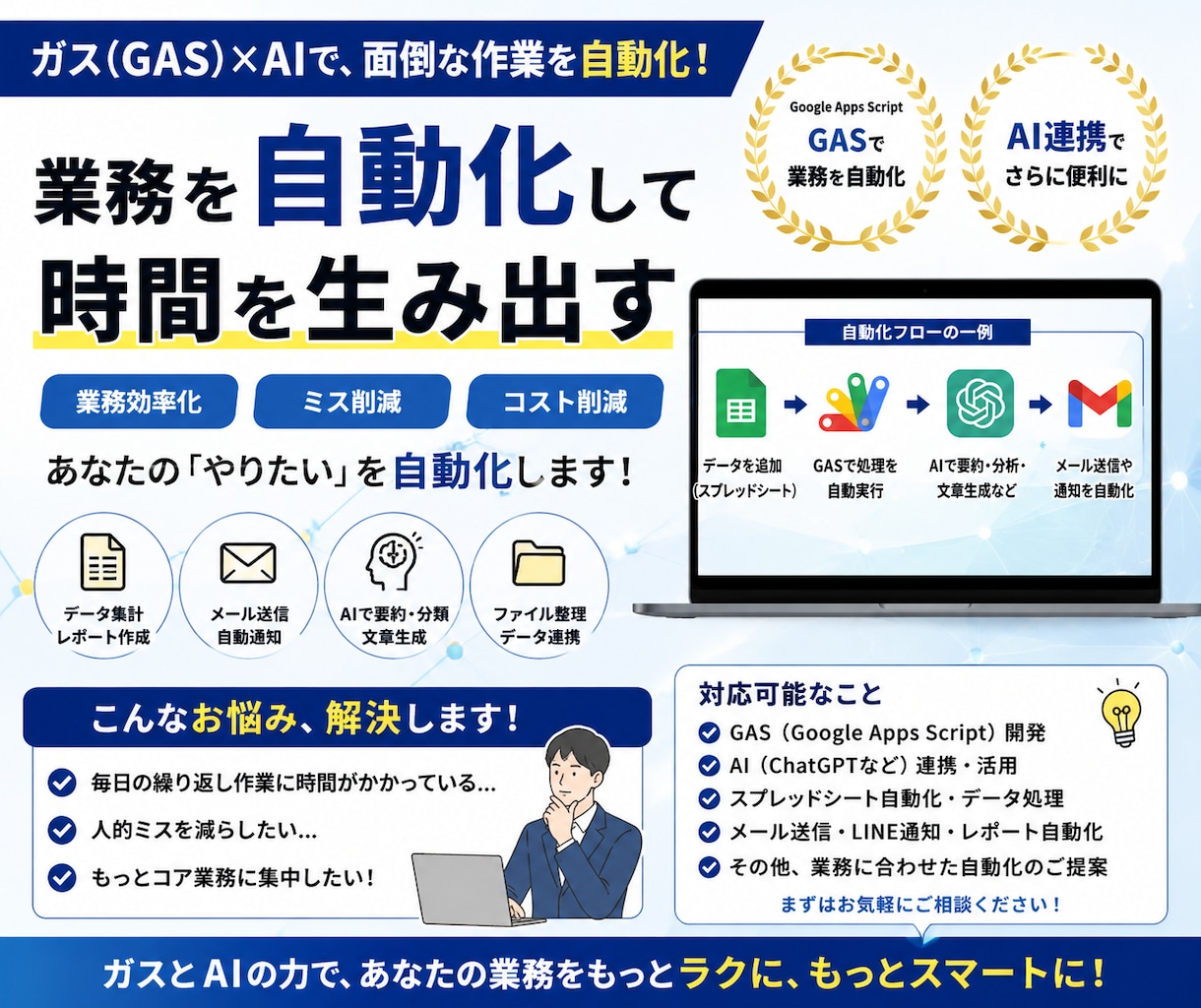 ガス(GAS)×AIで、面倒な作業を自動化!

Google Apps Script
GASで
業務を自動化

AI連携で
さらに便利に

業務を自動化して
時間を生み出す

業務効率化
ミス削減
コスト削減

あなたの「やりたい」を自動化します!

データ集計
レポート作成

メール送信
自動通知

AIで要約・分類
文章生成

ファイル整理
データ連携

自動化フローの一例

データを追加
(スプレッドシート)

GASで処理を
自動実行

AIで要約・分析・
文章生成など

メール送信や
通知を自動化

こんなお悩み、解決します!

毎日の繰り返し作業に時間がかかっている…
人的ミスを減らしたい…
もっとコア業務に集中したい!

対応可能なこと
GAS(Google Apps Script)開発
AI(ChatGPTなど)連携・活用
スプレッドシート自動化・データ処理
メール送信・LINE通知・レポート自動化
その他、業務に合わせた自動化のご提案
まずはお気軽にご相談ください!

ガスとAIの力で、あなたの業務をもっとラクに、もっとスマートに!